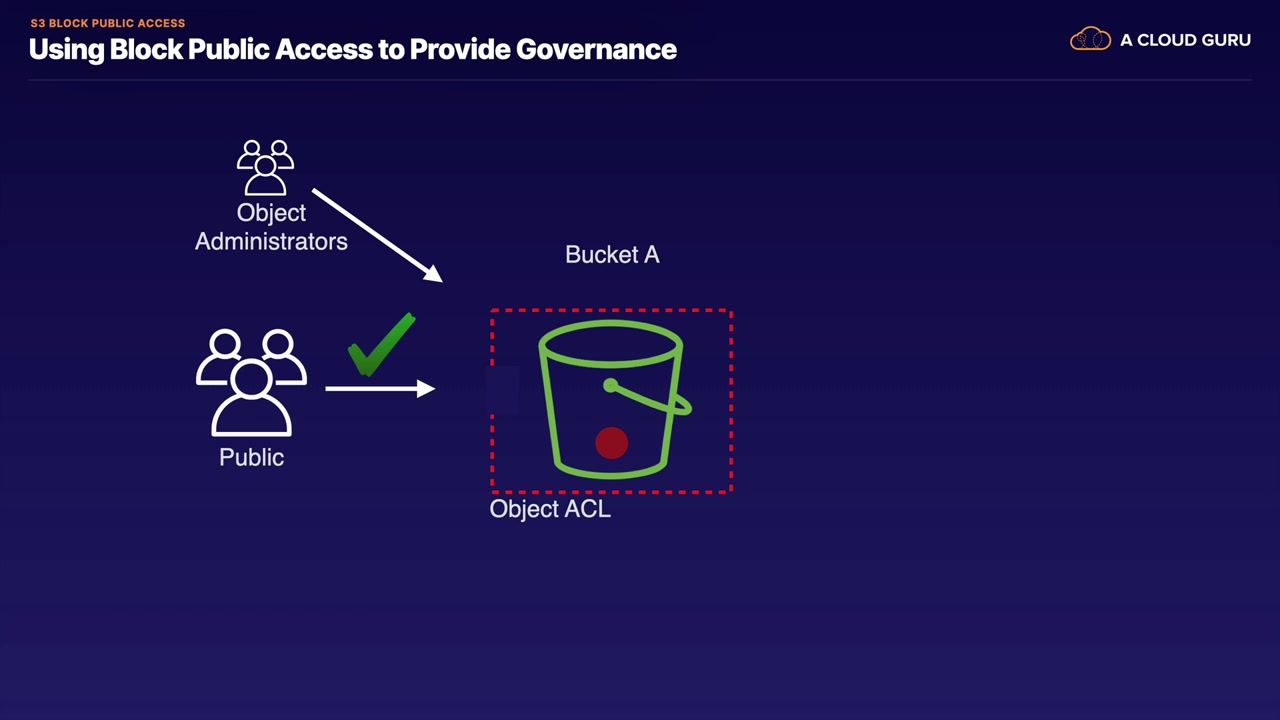 S3 BLOCK PUBLIC ACCESS
Using Block Public Access to Provide Governance

A CLOUD GURU

Object Administrators

Bucket A

Public

Object ACL